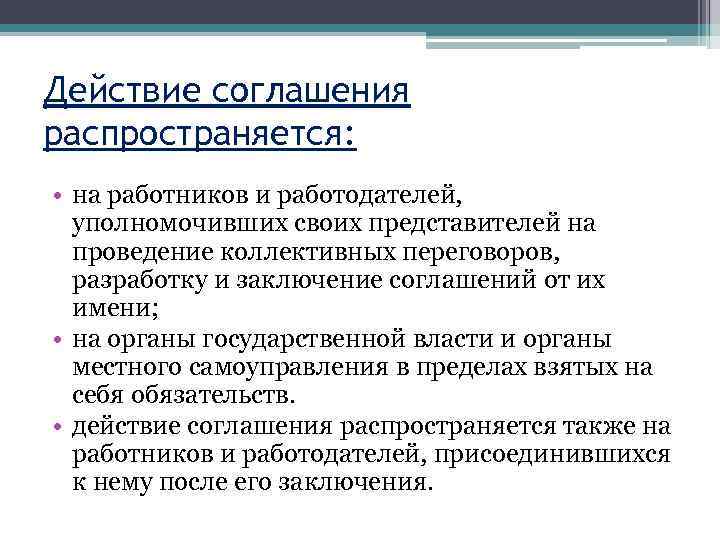 Действие соглашения распространяется:

• на работников и работодателей, уполномочивших своих представителей на проведение коллективных переговоров, разработку и заключение соглашений от их имени;
• на органы государственной власти и органы местного самоуправления в пределах взятых на себя обязательств.
• действие соглашения распространяется также на работников и работодателей, присоединившихся к нему после его заключения.